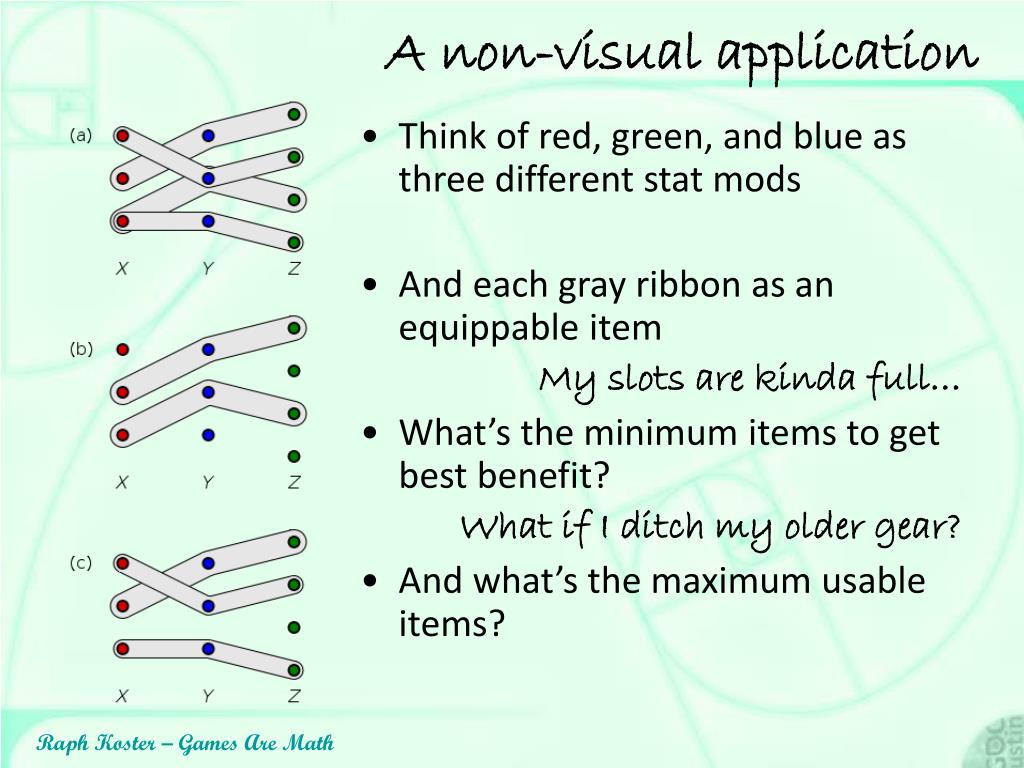 A non-visual application

(a)

X Y Z

(b)

X Y Z

(c)

X Y Z

• Think of red, green, and blue as three different stat mods

• And each gray ribbon as an equippable item

My slots are kinda full…

• What's the minimum items to get best benefit?

What if I ditch my older gear?

• And what's the maximum usable items?

Raph Koster – Games Are Math